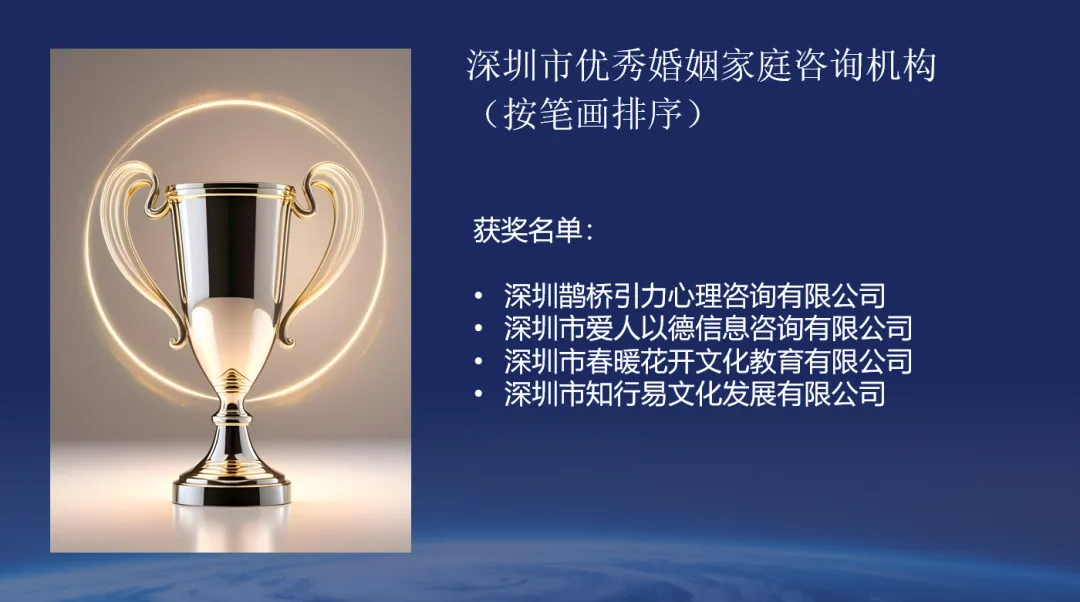 深圳市优秀婚姻家庭咨询机构
（按笔画排序）

获奖名单：

• 深圳鹊桥引力心理咨询有限公司
• 深圳市爱人以德信息咨询有限公司
• 深圳市春暖花开文化教育有限公司
• 深圳市知行易文化发展有限公司